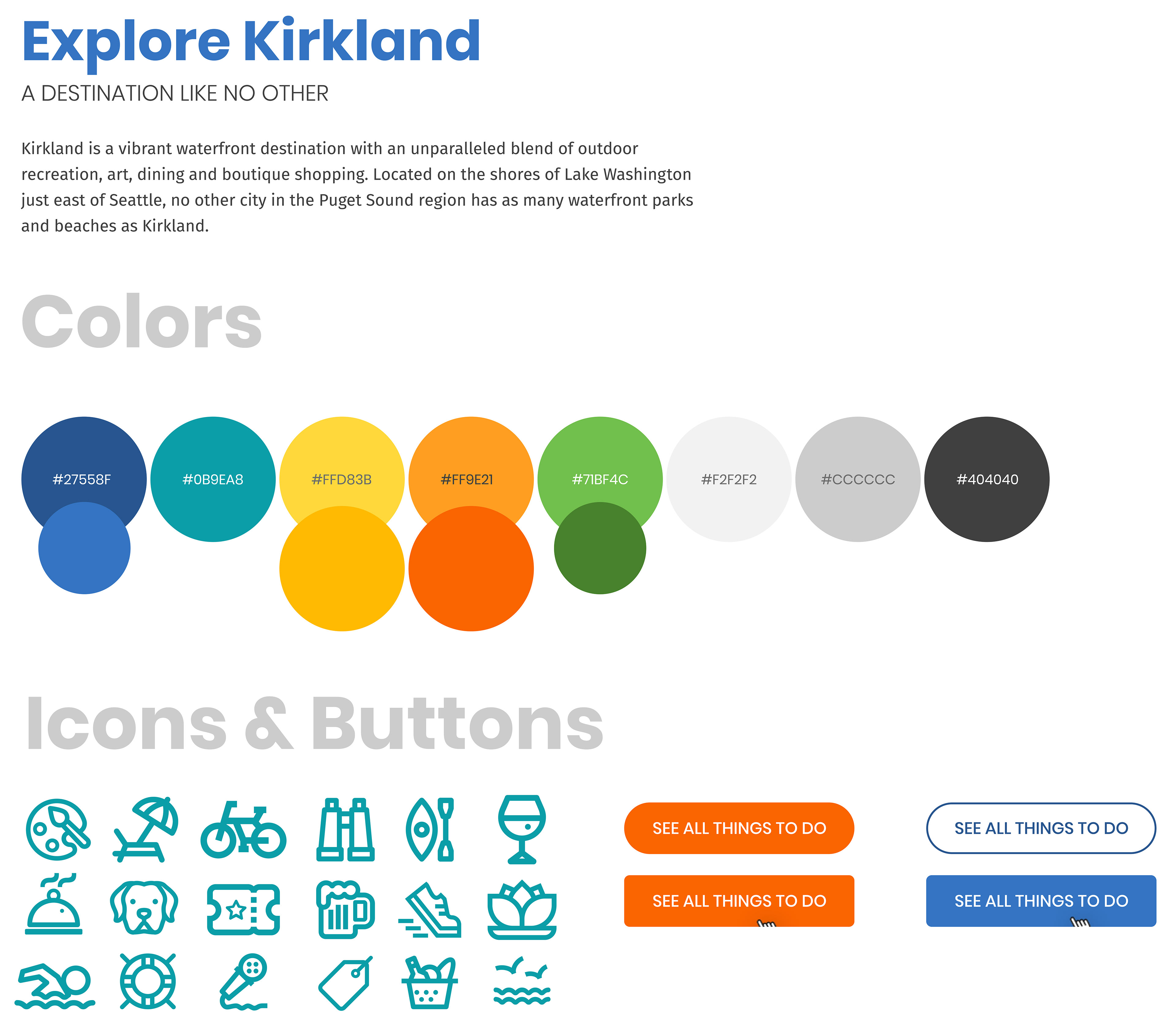 Explore Kirkland

A DESTINATION LIKE NO OTHER

Kirkland is a vibrant waterfront destination with an unparalleled blend of outdoor recreation, art, dining and boutique shopping. Located on the shores of Lake Washington just east of Seattle, no other city in the Puget Sound region has as many waterfront parks and beaches as Kirkland.

Colors

#27558F #0B9EA8 #FFD83B #FF9E21 #71BF4C #F2F2F2 #CCCCCC #404040

Icons & Buttons

SEE ALL THINGS TO DO

SEE ALL THINGS TO DO

SEE ALL THINGS TO DO

SEE ALL THINGS TO DO